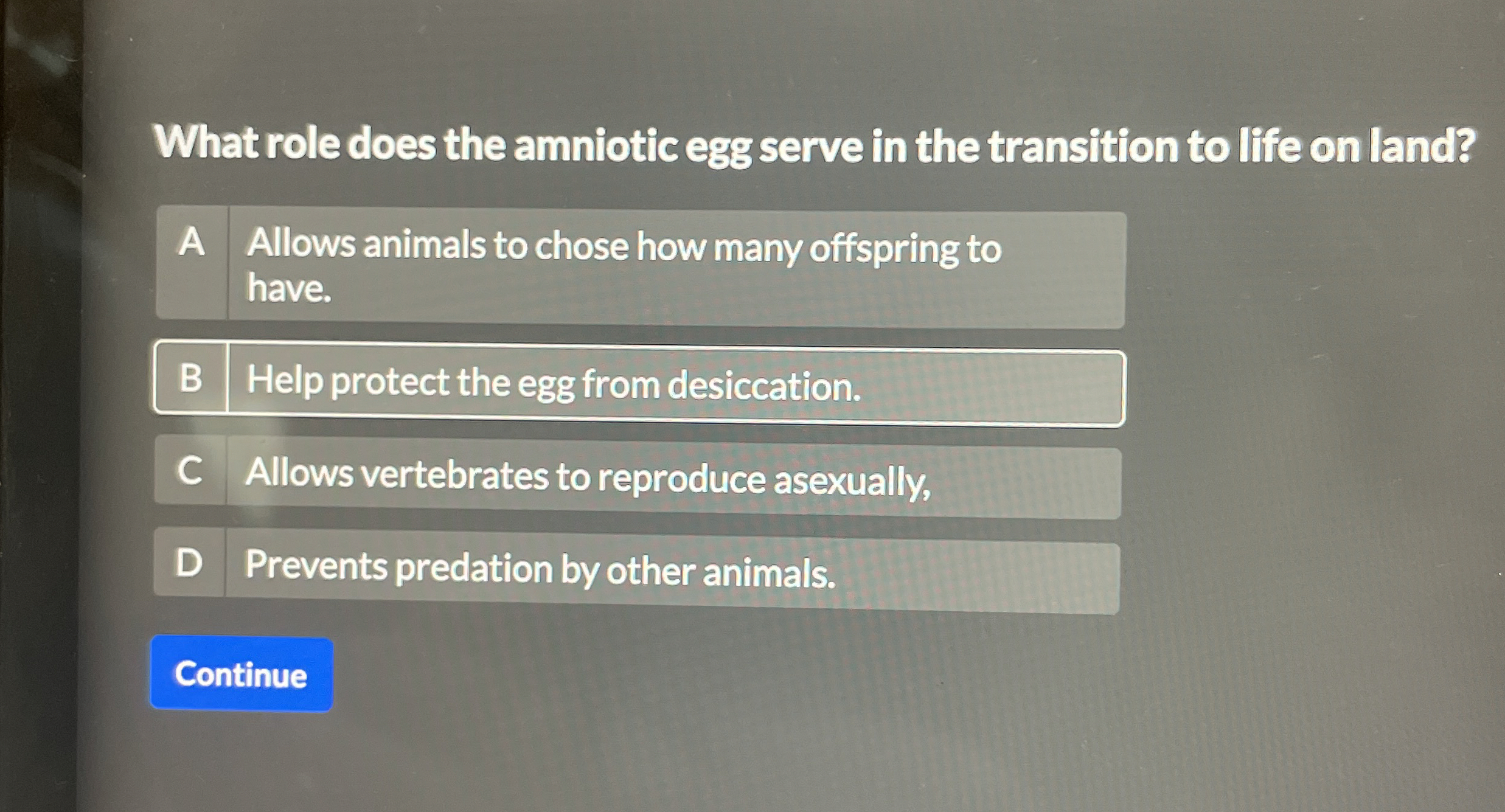 What role does the amniotic egg serve in the transition to life on land?

A Allows animals to chose how many offspring to have.

B Help protect the egg from desiccation.

C Allows vertebrates to reproduce asexually,

D Prevents predation by other animals.

Continue